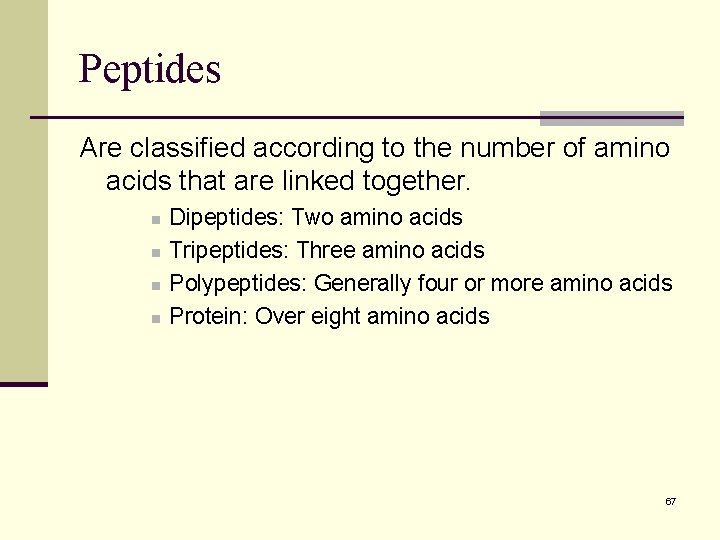 Peptides

Are classified according to the number of amino acids that are linked together.

- Dipeptides: Two amino acids
- Tripeptides: Three amino acids
- Polypeptides: Generally four or more amino acids
- Protein: Over eight amino acids

67